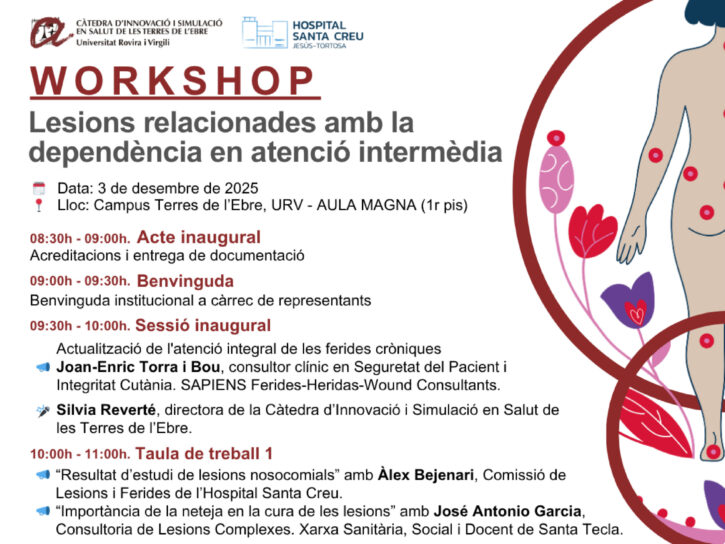 CÀTEDRA D'INNOVACIÓ I SIMULACIÓ EN SALUT DE LES TERRES DE L'EBRE
Universitat Rovira i Virgili

HOSPITAL SANTA CREU
JESÚS-TORTOSA

WORKSHOP

Lesions relacionades amb la dependència en atenció intermèdia

Data: 3 de desembre de 2025
Lloc: Campus Terres de l'Ebre, URV - AULA MAGNA (1r pis)

08:30h - 09:00h. Acte inaugural
Acreditacions i entrega de documentació

09:00h - 09:30h. Benvinguda
Benvinguda institucional a càrrec de representants

09:30h - 10:00h. Sessió inaugural
Actualització de l'atenció integral de les ferides cròniques
Joan-Enric Torra i Bou, consultor clínic en Seguretat del Pacient i Integritat Cutània. SAPIENS Ferides-Heridas-Wound Consultants.

Silvia Reverté, directora de la Càtedra d'Innovació i Simulació en Salut de les Terres de l'Ebre.

10:00h - 11:00h. Taula de treball 1
"Resultat d'estudi de lesions nosocomials" amb Àlex Bejenari, Comissió de Lesions i Ferides de l'Hospital Santa Creu.
"Importància de la neteja en la cura de les lesions" amb José Antonio Garcia, Consultoria de Lesions Complexes. Xarxa Sanitària, Social i Docent de Santa Tecla.